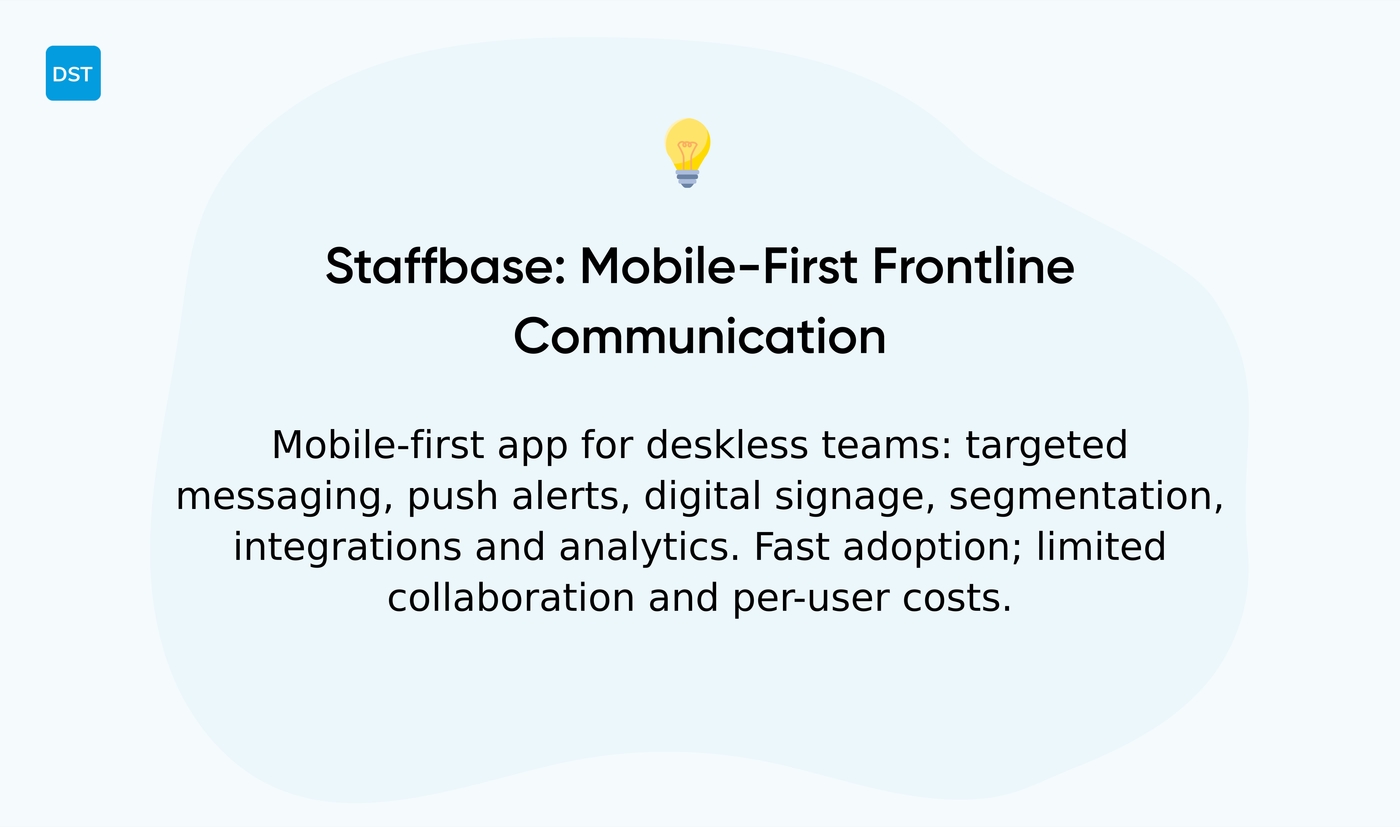 DST

Staffbase: Mobile-First Frontline Communication

Mobile-first app for deskless teams: targeted messaging, push alerts, digital signage, segmentation, integrations and analytics. Fast adoption; limited collaboration and per-user costs.